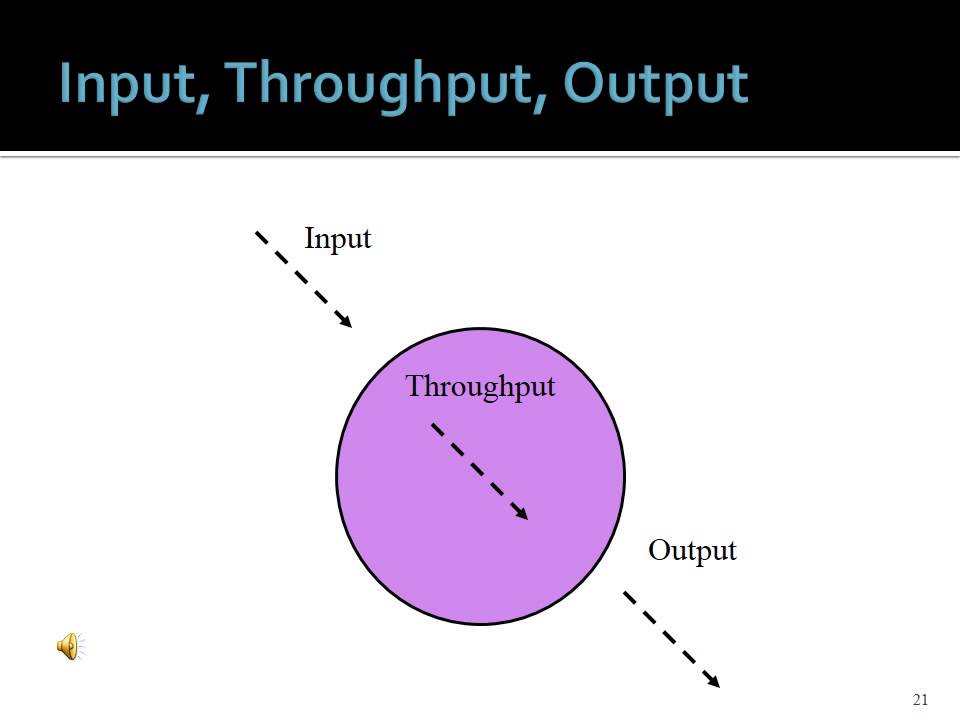 Input, Throughput, Output

Input

Throughput

Output

21